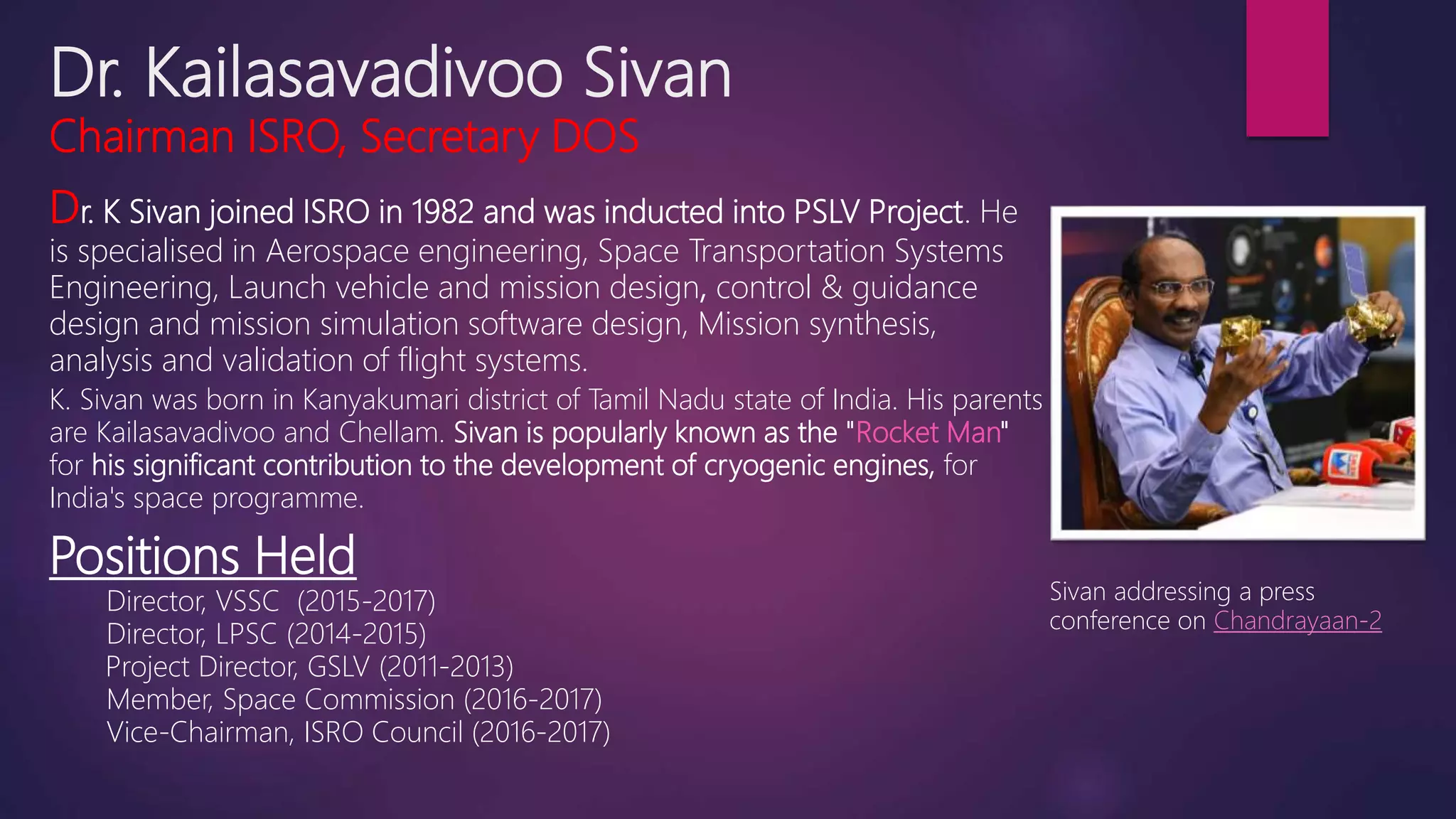 Dr. Kailasavadivoo Sivan

Chairman ISRO, Secretary DOS

Dr. K Sivan joined ISRO in 1982 and was inducted into PSLV Project. He is specialised in Aerospace engineering, Space Transportation Systems Engineering, Launch vehicle and mission design, control & guidance design and mission simulation software design, Mission synthesis, analysis and validation of flight systems.

K. Sivan was born in Kanyakumari district of Tamil Nadu state of India. His parents are Kailasavadivoo and Chellam. Sivan is popularly known as the "Rocket Man" for his significant contribution to the development of cryogenic engines, for India's space programme.

Positions Held

Director, VSSC (2015-2017)
Director, LPSC (2014-2015)
Project Director, GSLV (2011-2013)
Member, Space Commission (2016-2017)
Vice-Chairman, ISRO Council (2016-2017)

Sivan addressing a press conference on Chandrayaan-2